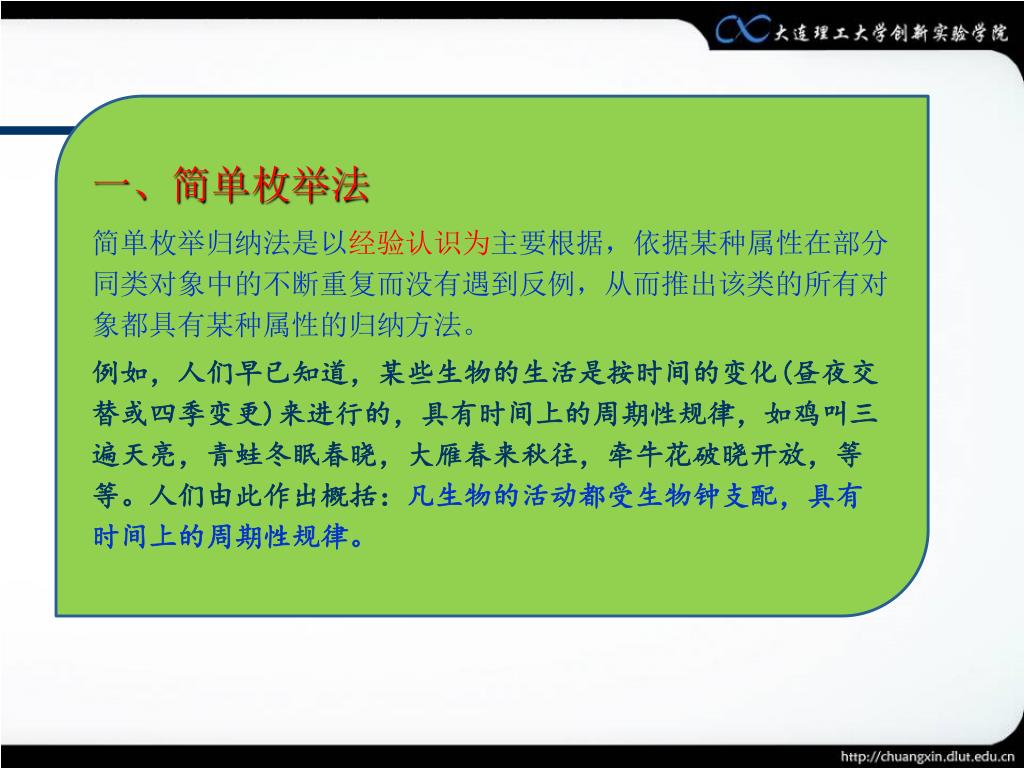 大连理工大学创新实验学院

一、简单枚举法

简单枚举归纳法是以经验认识为主要根据，依据某种属性在部分同类对象中的不断重复而没有遇到反例，从而推出该类的所有对象都具有某种属性的归纳方法。

例如，人们早已知道，某些生物的生活是按时间的变化(昼夜交替或四季变更)来进行的，具有时间上的周期性规律，如鸡叫三遍天亮，青蛙冬眠春晓，大雁春来秋往，牵牛花破晓开放，等等。人们由此作出概括：凡生物的活动都受生物钟支配，具有时间上的周期性规律。

http://chuangxin.dlut.edu.cn